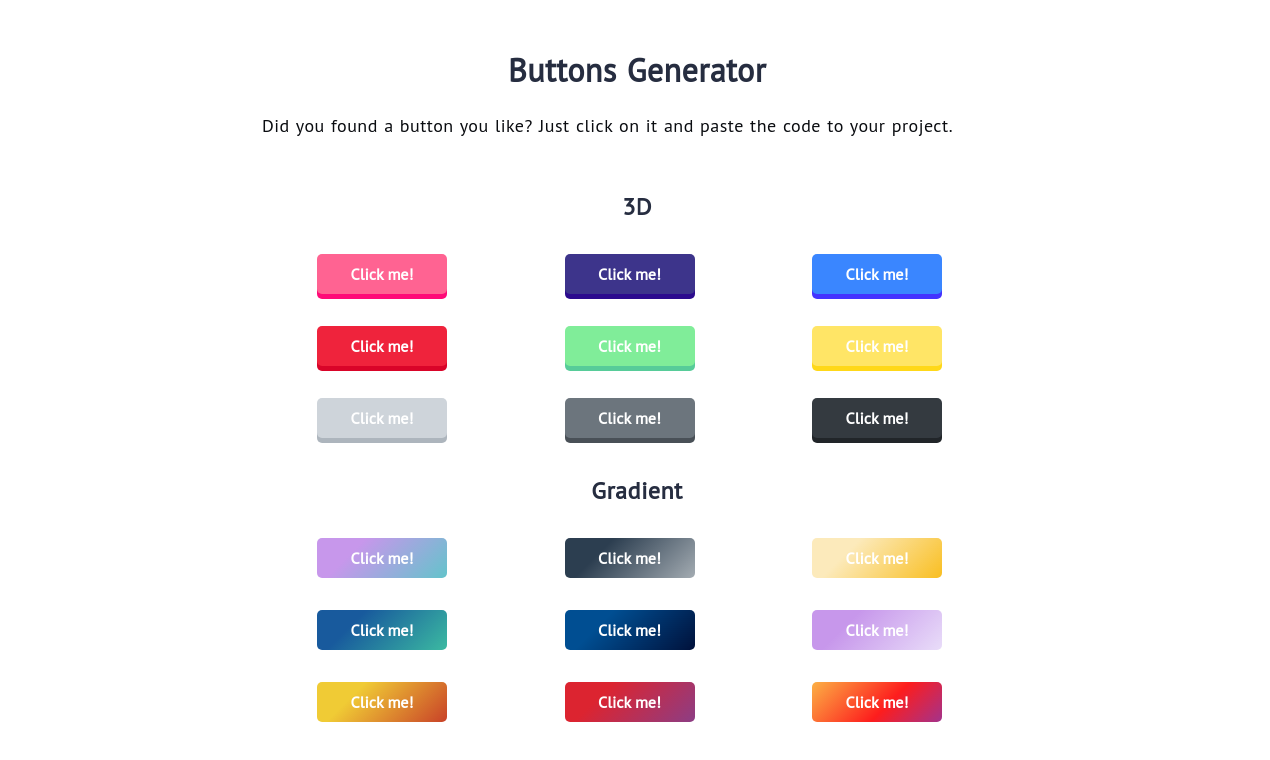 Buttons Generator

Did you found a button you like? Just click on it and paste the code to your project.

3D

Click me!
Click me!
Click me!
Click me!
Click me!
Click me!
Click me!
Click me!
Click me!

Gradient

Click me!
Click me!
Click me!
Click me!
Click me!
Click me!
Click me!
Click me!
Click me!